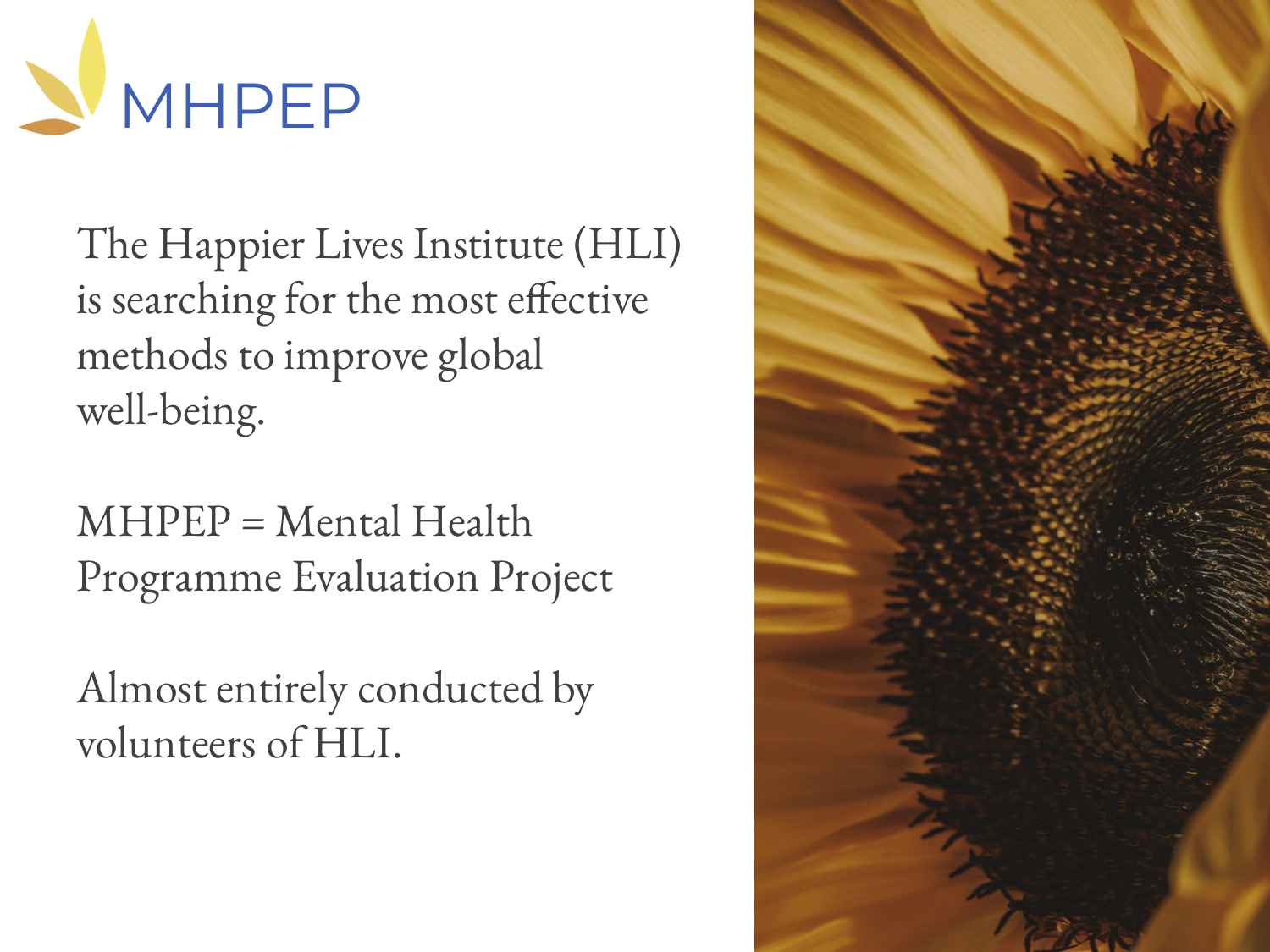 MHPEP

The Happier Lives Institute (HLI) is searching for the most effective methods to improve global well-being.

MHPEP = Mental Health Programme Evaluation Project

Almost entirely conducted by volunteers of HLI.